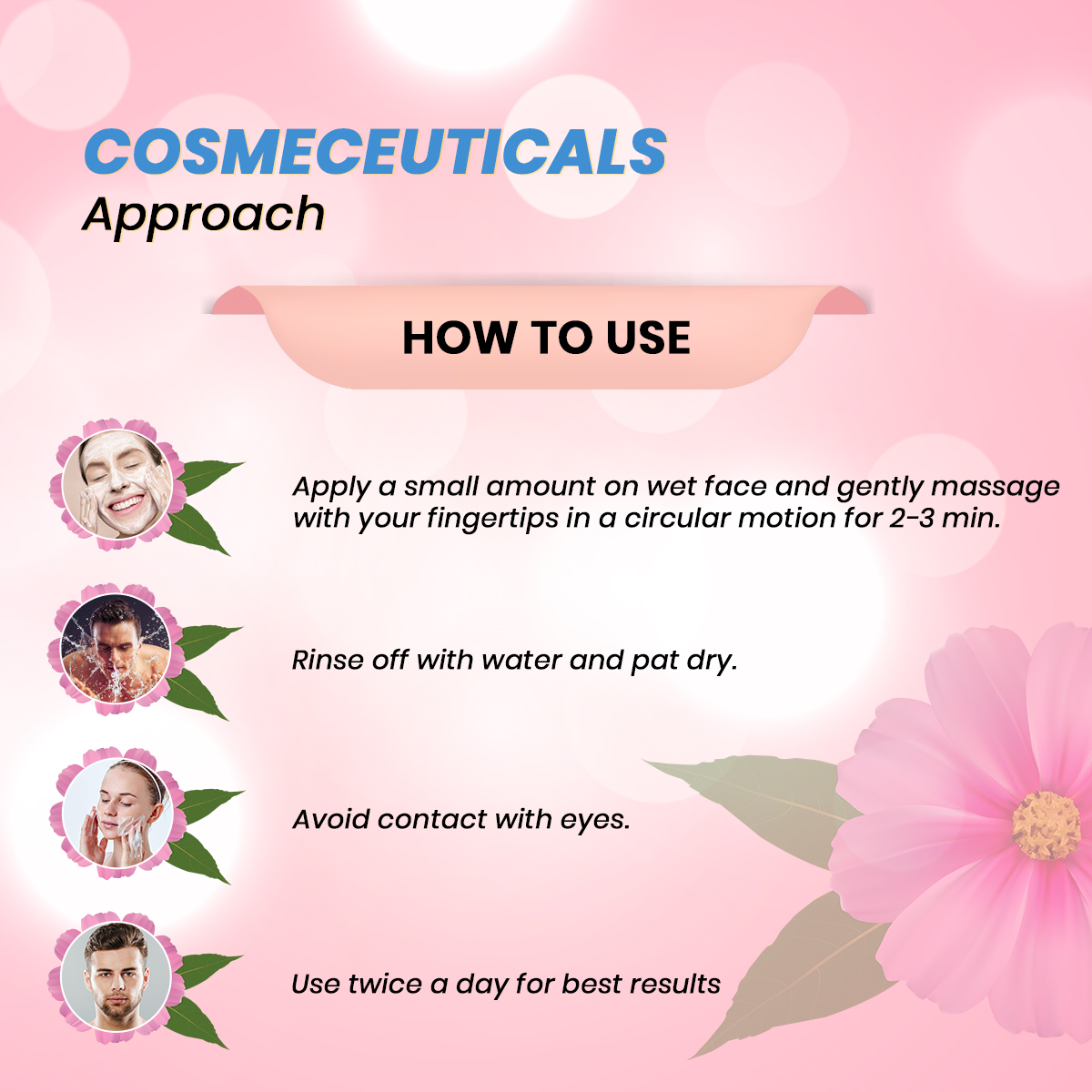 COSMECEUTICALS
Approach

HOW TO USE

Apply a small amount on wet face and gently massage with your fingertips in a circular motion for 2-3 min.

Rinse off with water and pat dry.

Avoid contact with eyes.

Use twice a day for best results